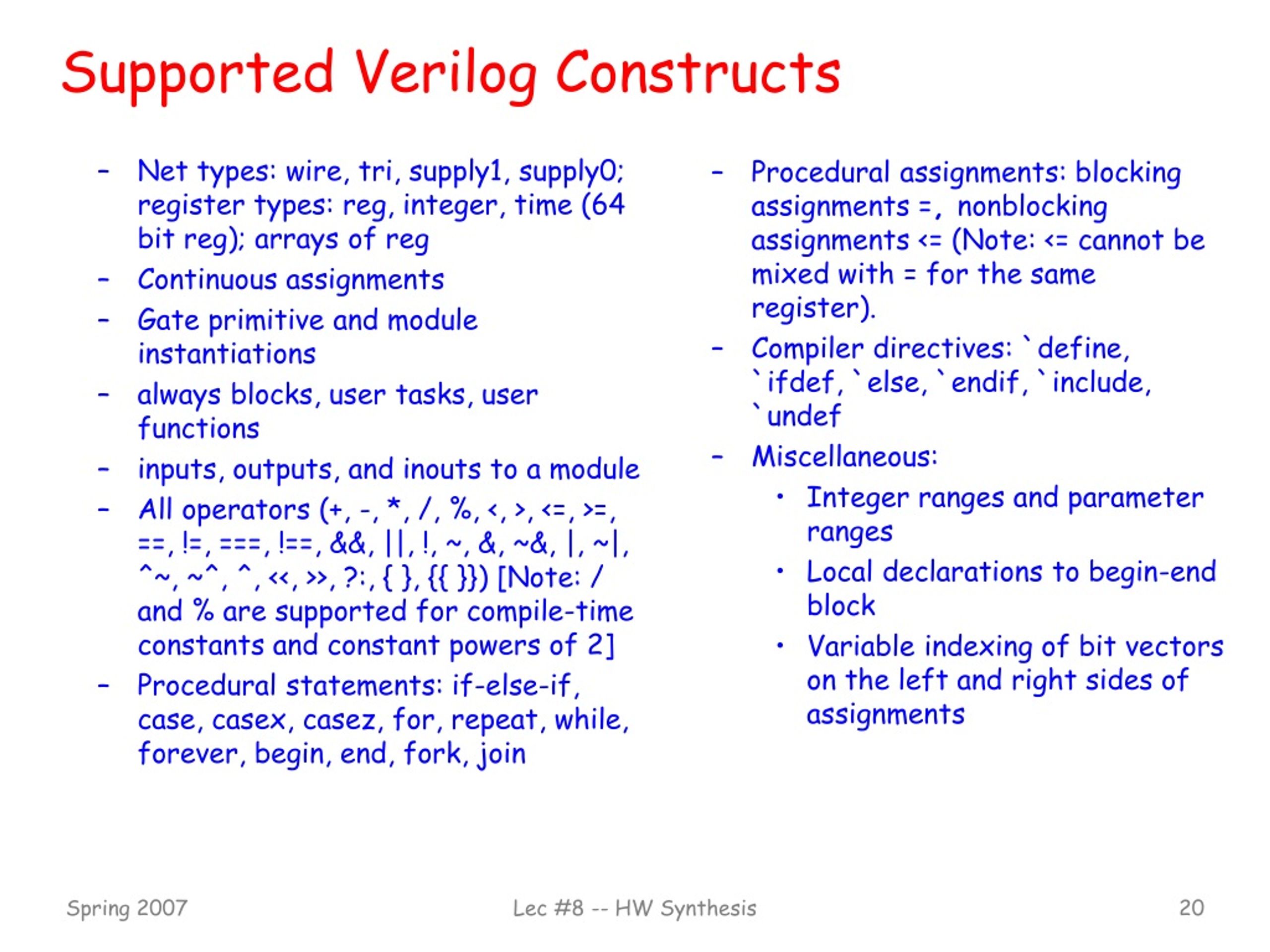 Supported Verilog Constructs

– Net types: wire, tri, supply1, supply0; register types: reg, integer, time (64 bit reg); arrays of reg
– Continuous assignments
– Gate primitive and module instantiations
– always blocks, user tasks, user functions
– inputs, outputs, and inouts to a module
– All operators (+, -, *, /, %, <, >, <=, >=, ==, !=, ===, !==, &&, ||, !, ~, &, ~&, |, ~|, ^~, ~^, ^, <<, >>, ?:, { }, {{ }}) [Note: / and % are supported for compile-time constants and constant powers of 2]
– Procedural statements: if-else-if, case, casex, casez, for, repeat, while, forever, begin, end, fork, join

– Procedural assignments: blocking assignments =, nonblocking assignments <= (Note: <= cannot be mixed with = for the same register).
– Compiler directives: `define, `ifdef, `else, `endif, `include, `undef
– Miscellaneous:
• Integer ranges and parameter ranges
• Local declarations to begin-end block
• Variable indexing of bit vectors on the left and right sides of assignments

Spring 2007
Lec #8 -- HW Synthesis
20